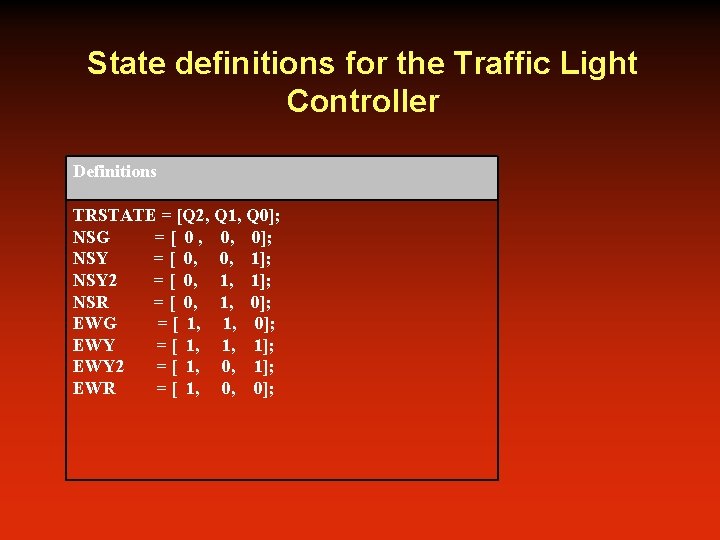 State definitions for the Traffic Light Controller

Definitions

TRSTATE = [Q2, Q1, Q0];
NSG = [ 0 , 0, 0];
NSY = [ 0, 0, 1];
NSY2 = [ 0, 1, 1];
NSR = [ 0, 1, 0];
EWG = [ 1, 1, 0];
EWY = [ 1, 1, 1];
EWY2 = [ 1, 0, 1];
EWR = [ 1, 0, 0];